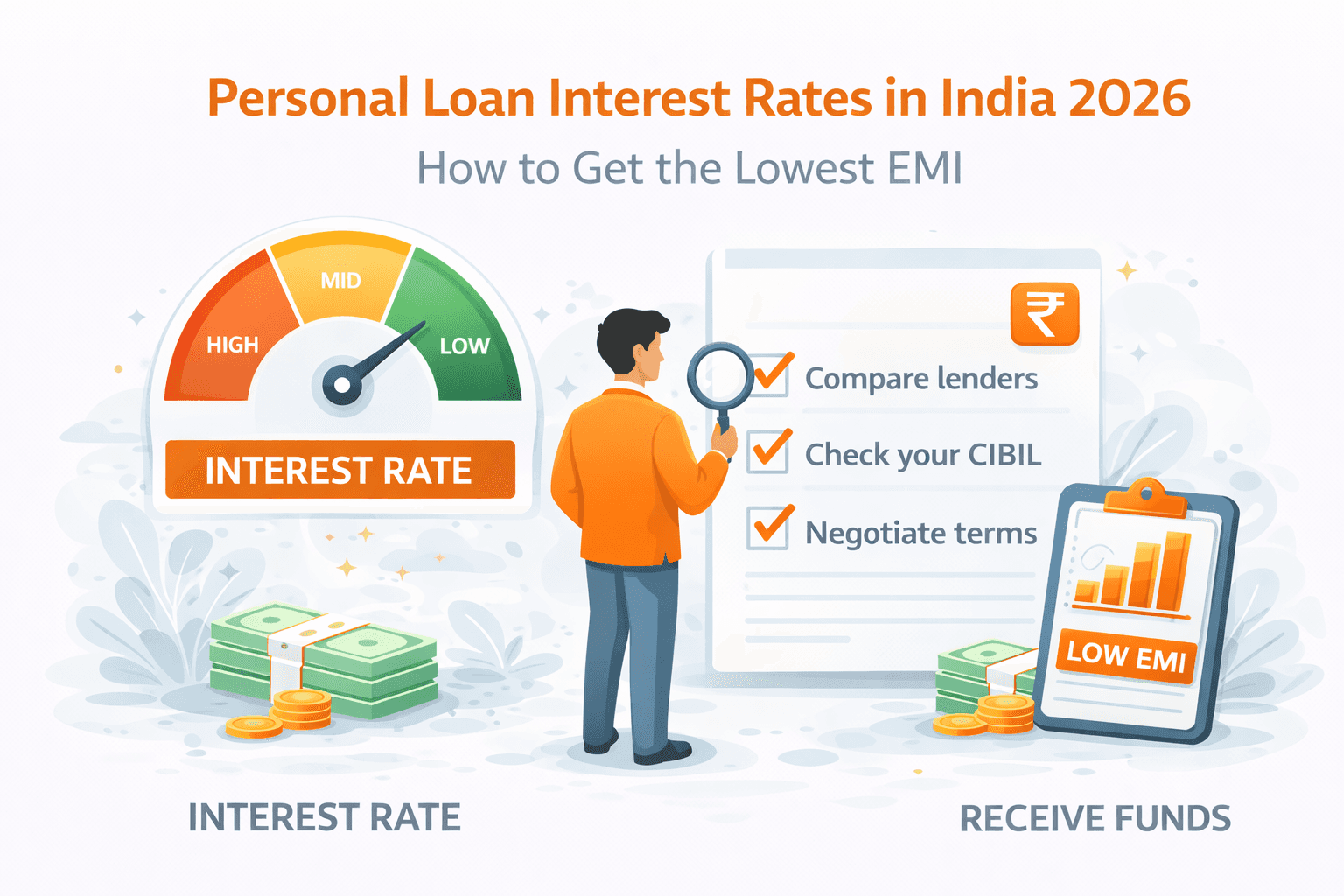 Personal Loan Interest Rates in India 2026
How to Get the Lowest EMI

HIGH
MID
LOW
INTEREST RATE

₹
Compare lenders
Check your CIBIL
Negotiate terms

LOW EMI

INTEREST RATE
RECEIVE FUNDS